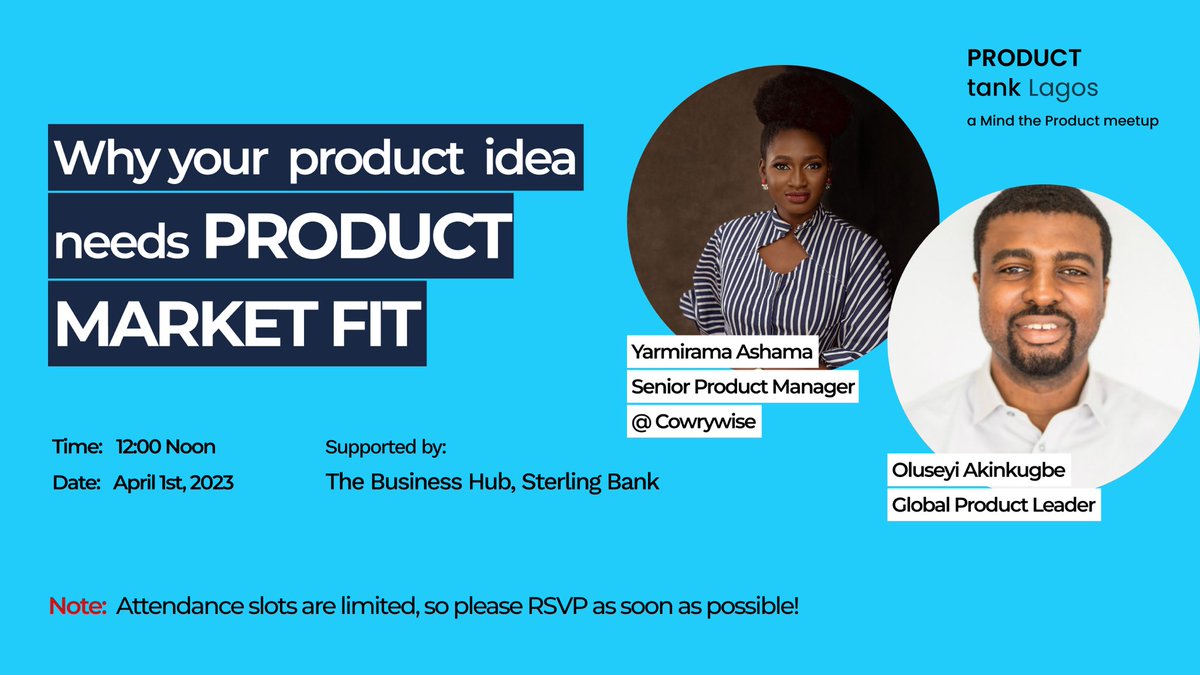 PRODUCT
tank Lagos
a Mind the Product meetup

Why your product idea needs PRODUCT MARKET FIT

Yarmirama Ashama
Senior Product Manager
@ Cowrywise

Oluseyi Akinkugbe
Global Product Leader

Time: 12:00 Noon
Date: April 1st, 2023

Supported by:
The Business Hub, Sterling Bank

Note: Attendance slots are limited, so please RSVP as soon as possible!